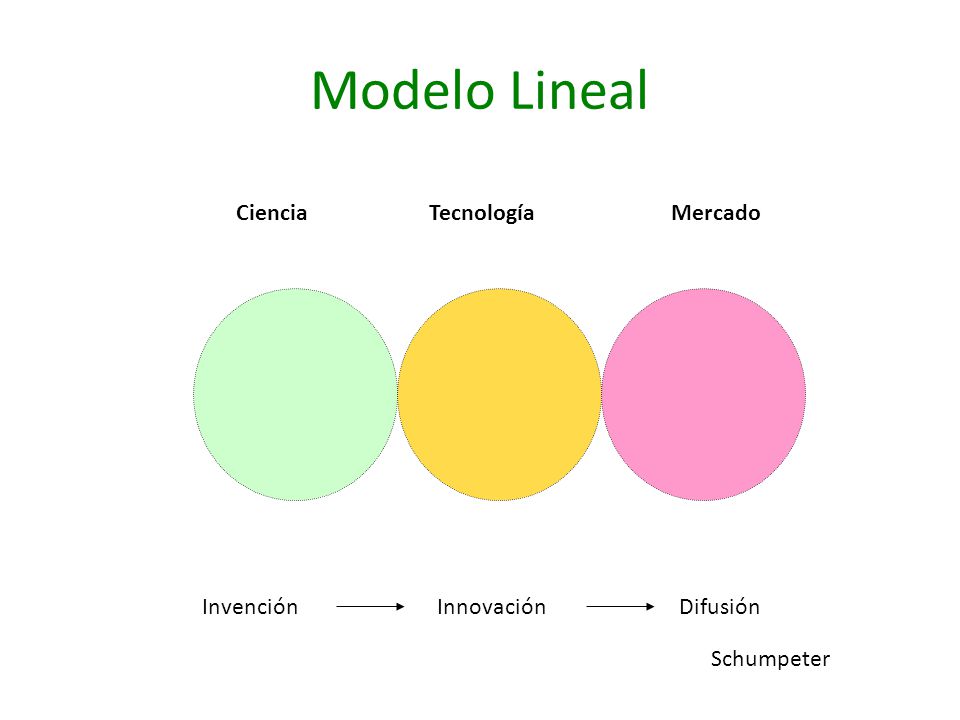 Modelo Lineal

Ciencia Tecnología Mercado

Invención → Innovación → Difusión

Schumpeter